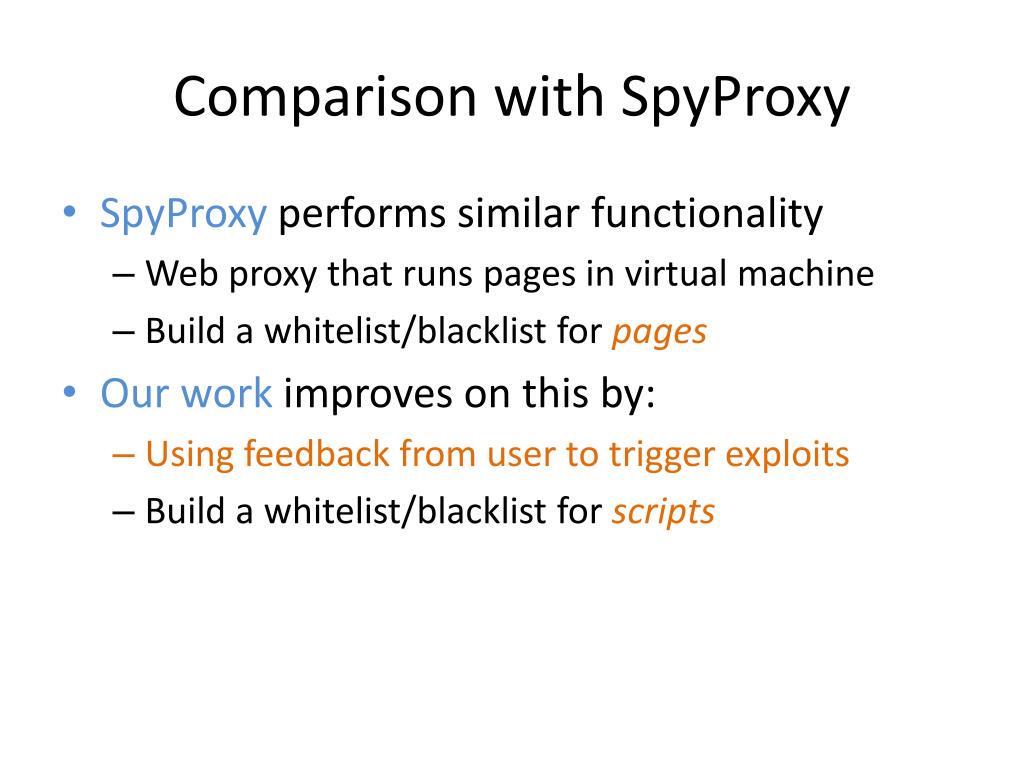 Comparison with SpyProxy

• SpyProxy performs similar functionality
– Web proxy that runs pages in virtual machine
– Build a whitelist/blacklist for pages

• Our work improves on this by:
– Using feedback from user to trigger exploits
– Build a whitelist/blacklist for scripts